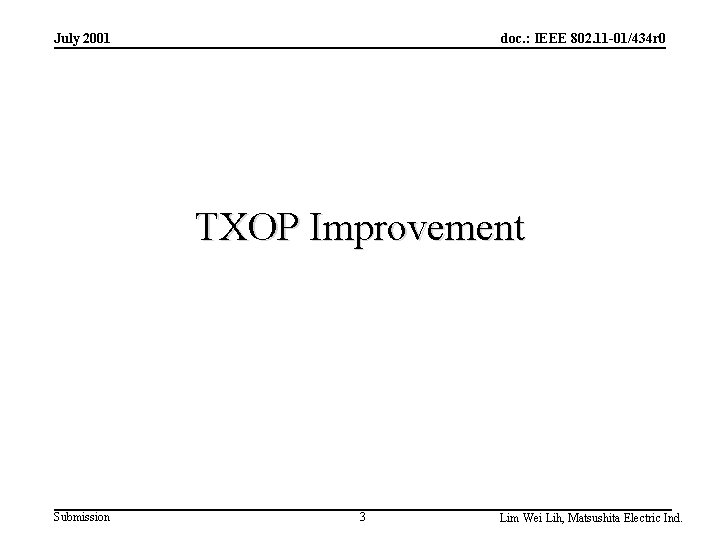 July 2001

doc.: IEEE 802.11-01/434r0

TXOP Improvement

Submission

3

Lim Wei Lih, Matsushita Electric Ind.